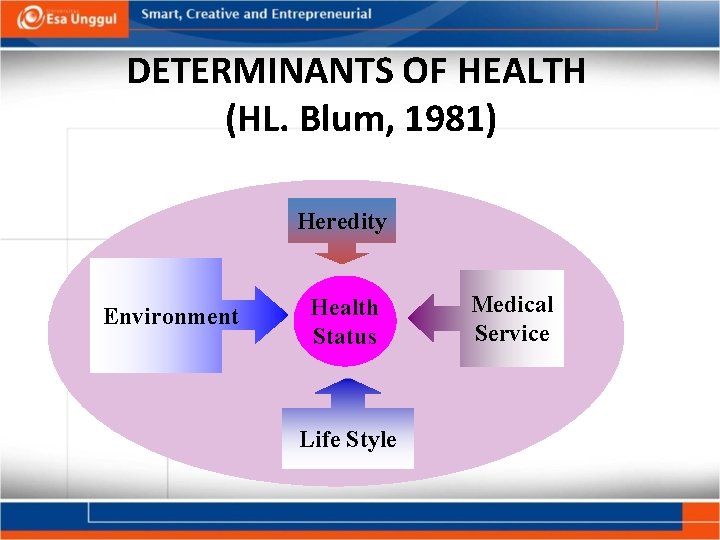 Esa Unggul
Smart, Creative and Entrepreneurial

DETERMINANTS OF HEALTH
(HL. Blum, 1981)

Heredity

Environment

Health Status

Medical Service

Life Style